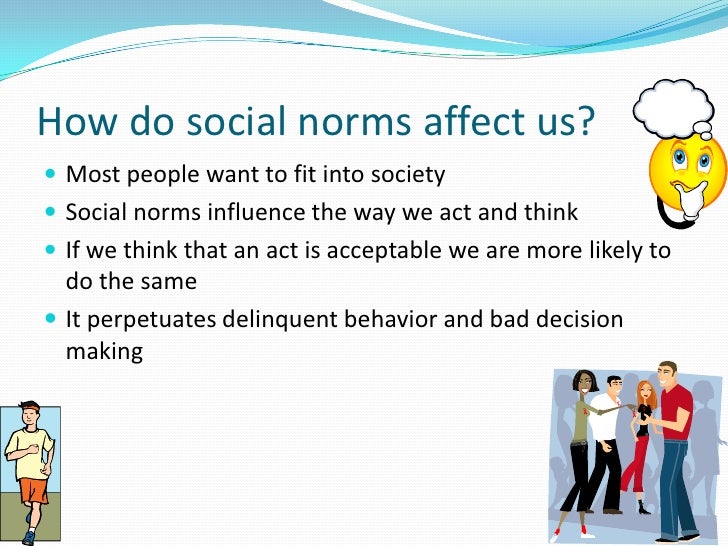 How do social norms affect us?

- Most people want to fit into society
- Social norms influence the way we act and think
- If we think that an act is acceptable we are more likely to do the same
- It perpetuates delinquent behavior and bad decision making